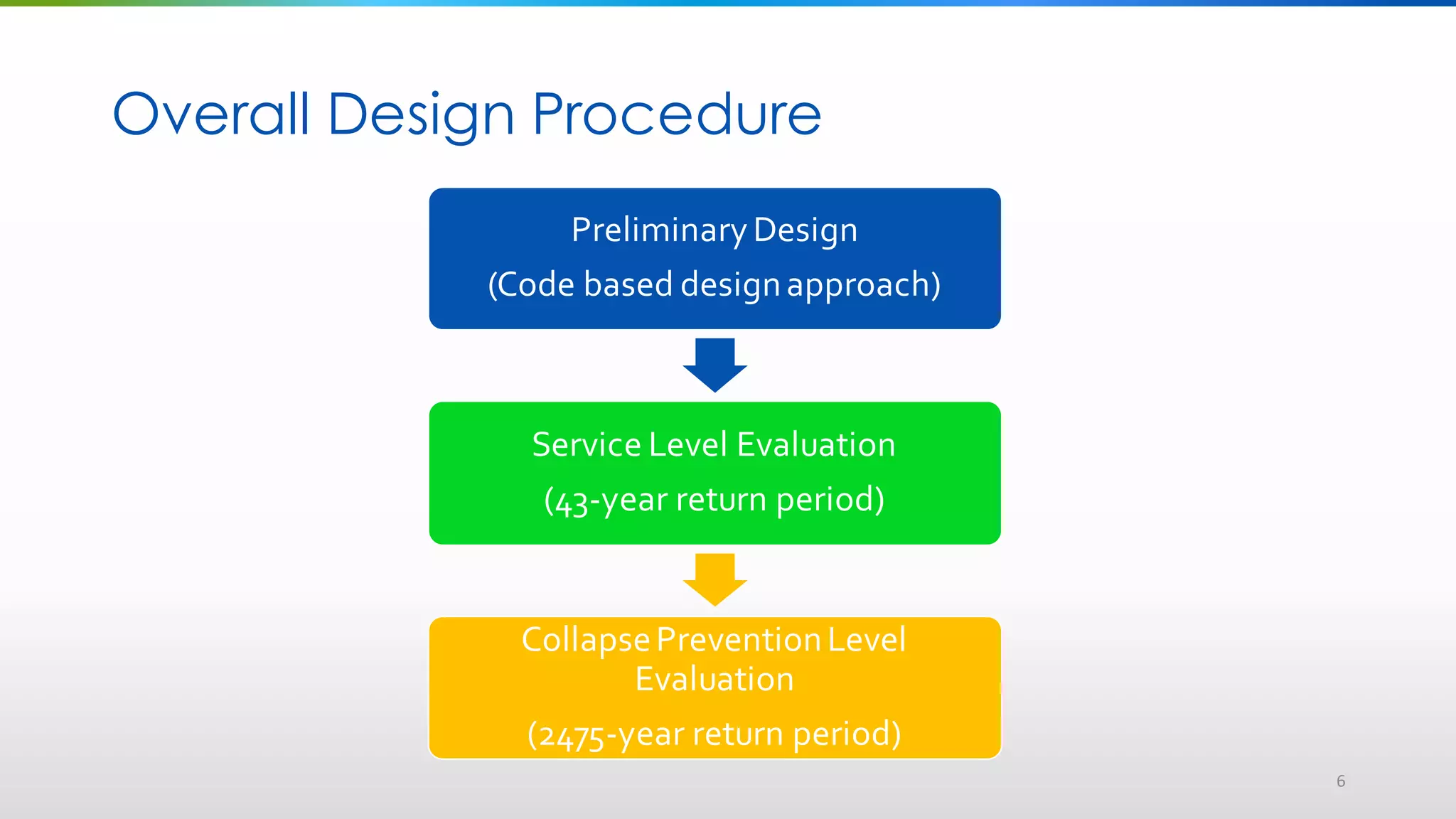 Overall Design Procedure

Preliminary Design
(Code based design approach)

Service Level Evaluation
(43-year return period)

Collapse Prevention Level Evaluation
(2475-year return period)

6